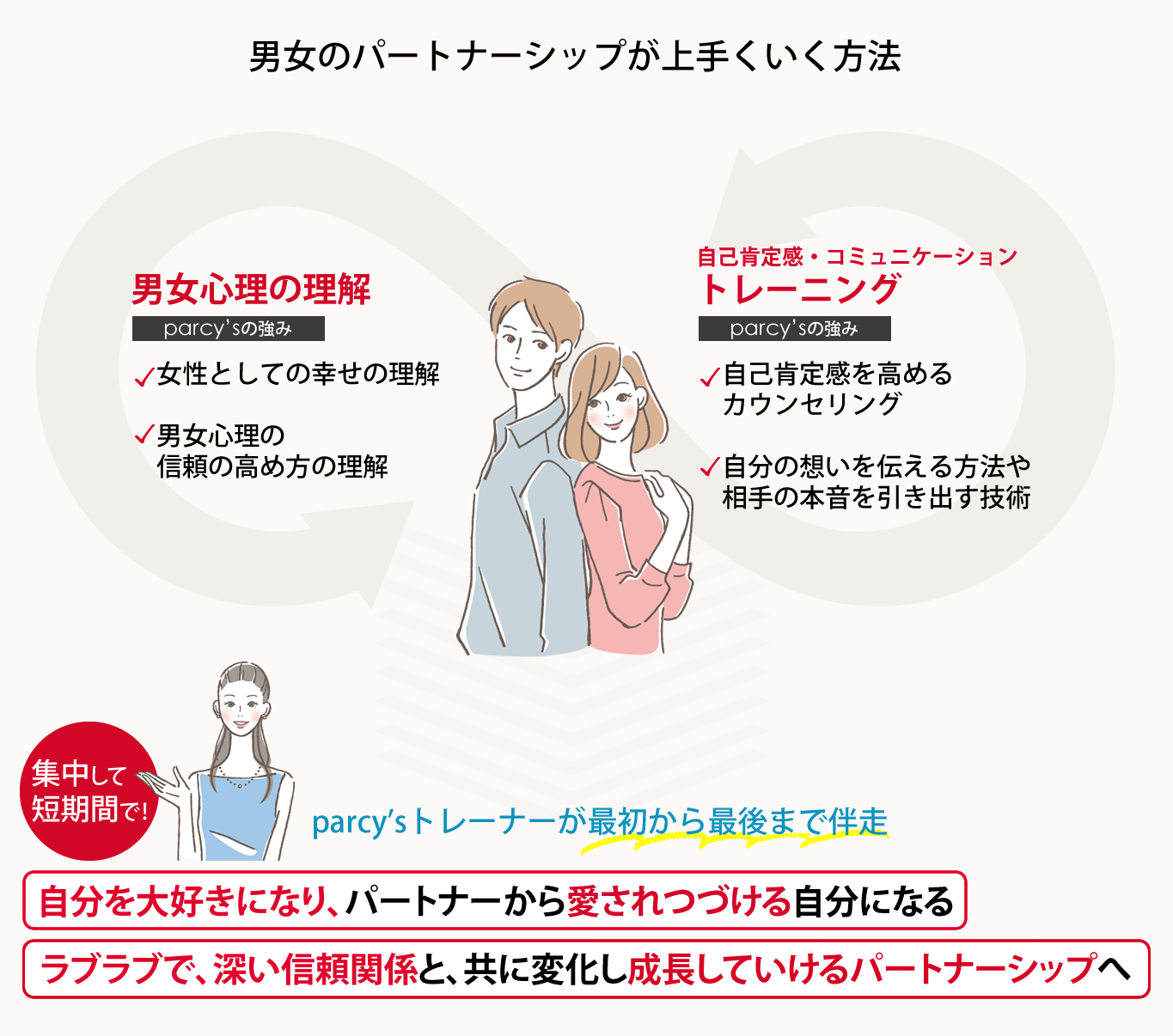 男女のパートナーシップが上手くいく方法

男女心理の理解
parcy'sの強み
✓女性としての幸せの理解
✓男女心理の信頼の高め方の理解

自己肯定感・コミュニケーション
トレーニング
parcy'sの強み
✓自己肯定感を高めるカウンセリング
✓自分の想いを伝える方法や相手の本音を引き出す技術

集中して短期間で!

parcy'sトレーナーが最初から最後まで伴走

自分を大好きになり、パートナーから愛されつづける自分になる

ラブラブで、深い信頼関係と、共に変化し成長していけるパートナーシップへ